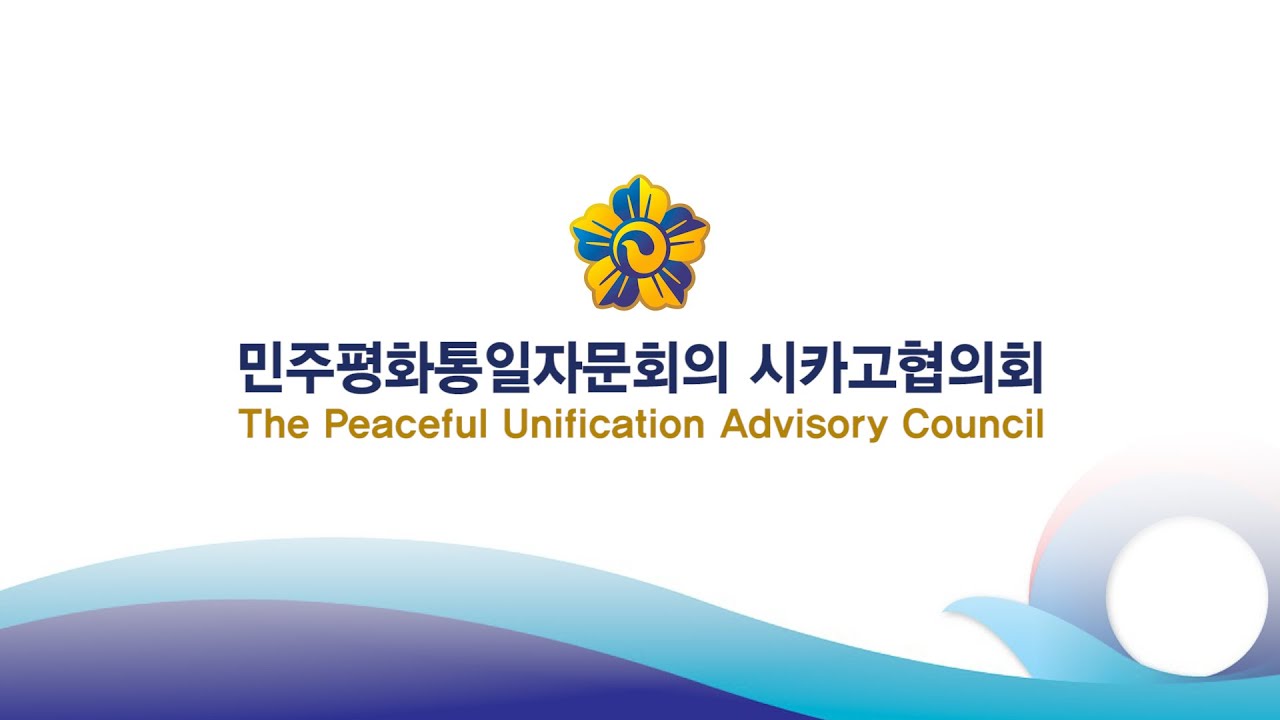 민주평화통일자문회의 시카고협의회
The Peaceful Unification Advisory Council